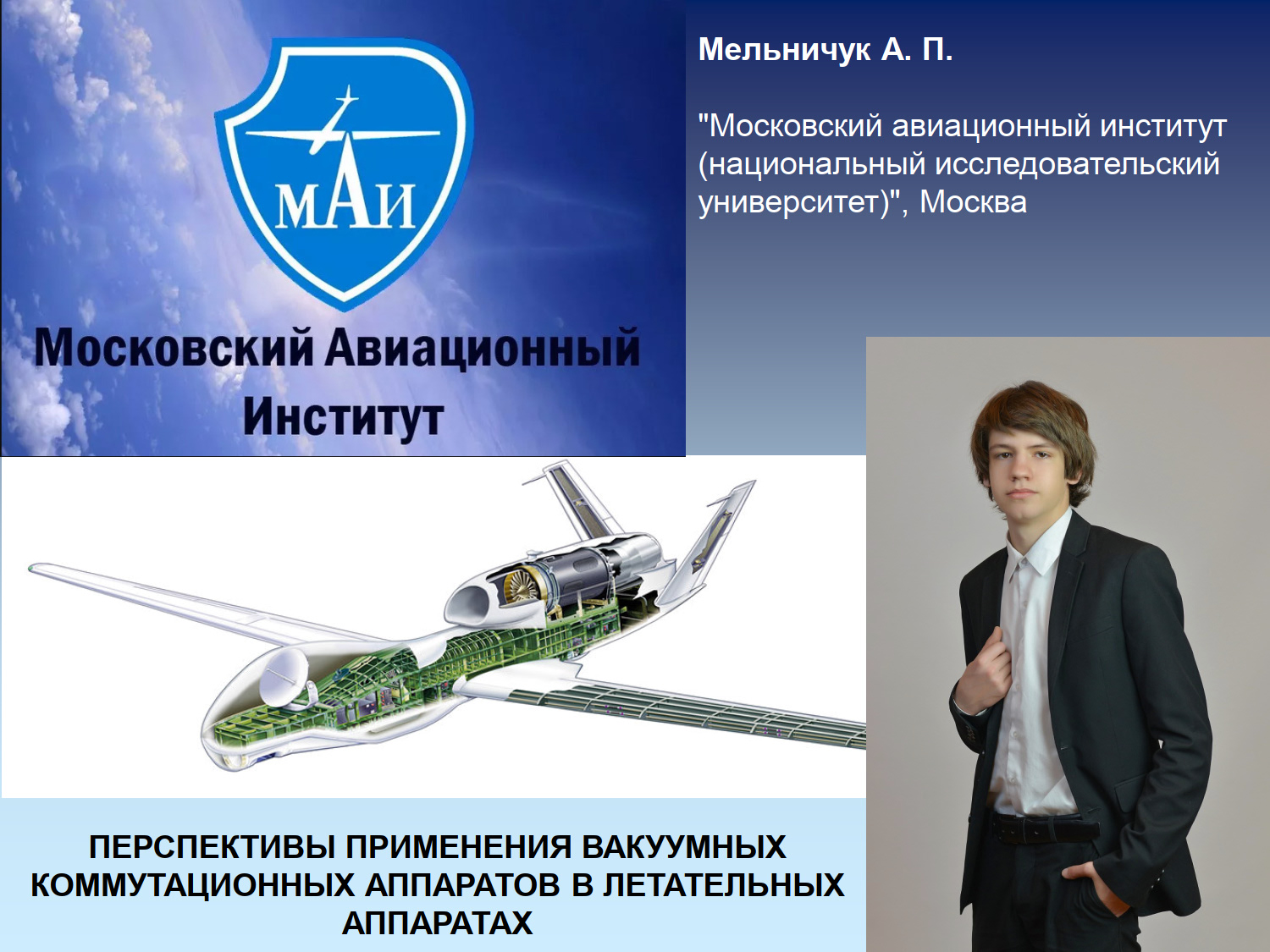 МАИ

Московский Авиационный Институт

Мельничук А. П.

"Московский авиационный институт (национальный исследовательский университет)", Москва

ПЕРСПЕКТИВЫ ПРИМЕНЕНИЯ ВАКУУМНЫХ КОММУТАЦИОННЫХ АППАРАТОВ В ЛЕТАТЕЛЬНЫХ АППАРАТАХ